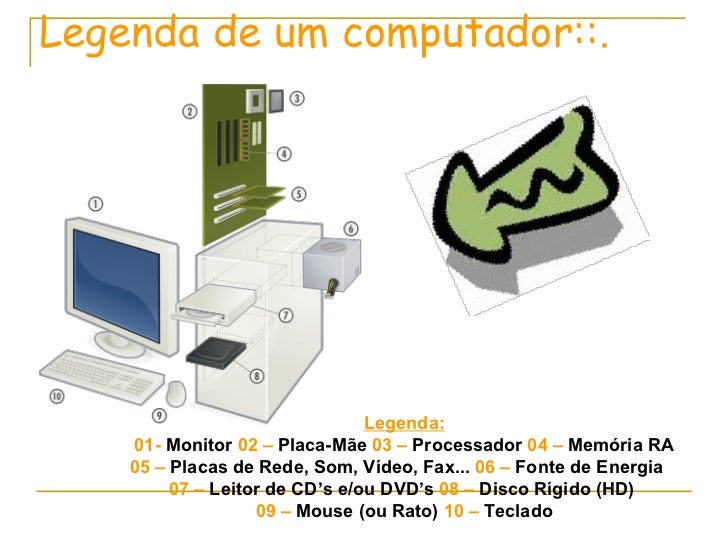 Legenda de um computador::.

2 3 4 5 1 6 7 8 10 9

Legenda:
01- Monitor 02 – Placa-Mãe 03 – Processador 04 – Memória RA
05 – Placas de Rede, Som, Vídeo, Fax... 06 – Fonte de Energia
07 – Leitor de CD's e/ou DVD's 08 – Disco Rígido (HD)
09 – Mouse (ou Rato) 10 – Teclado